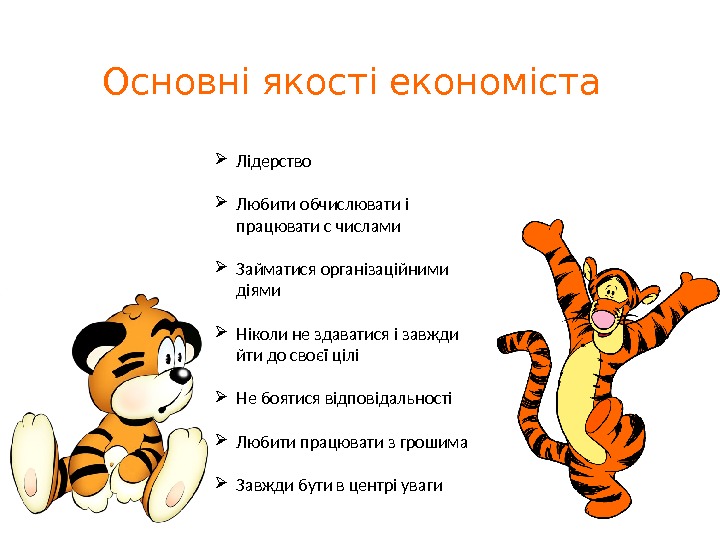 Основні якості економіста

➢ Лідерство

➢ Любити обчислювати і працювати с числами

➢ Займатися організаційними діями

➢ Ніколи не здаватися і завжди йти до своєї цілі

➢ Не боятися відповідальності

➢ Любити працювати з грошима

➢ Завжди бути в центрі уваги